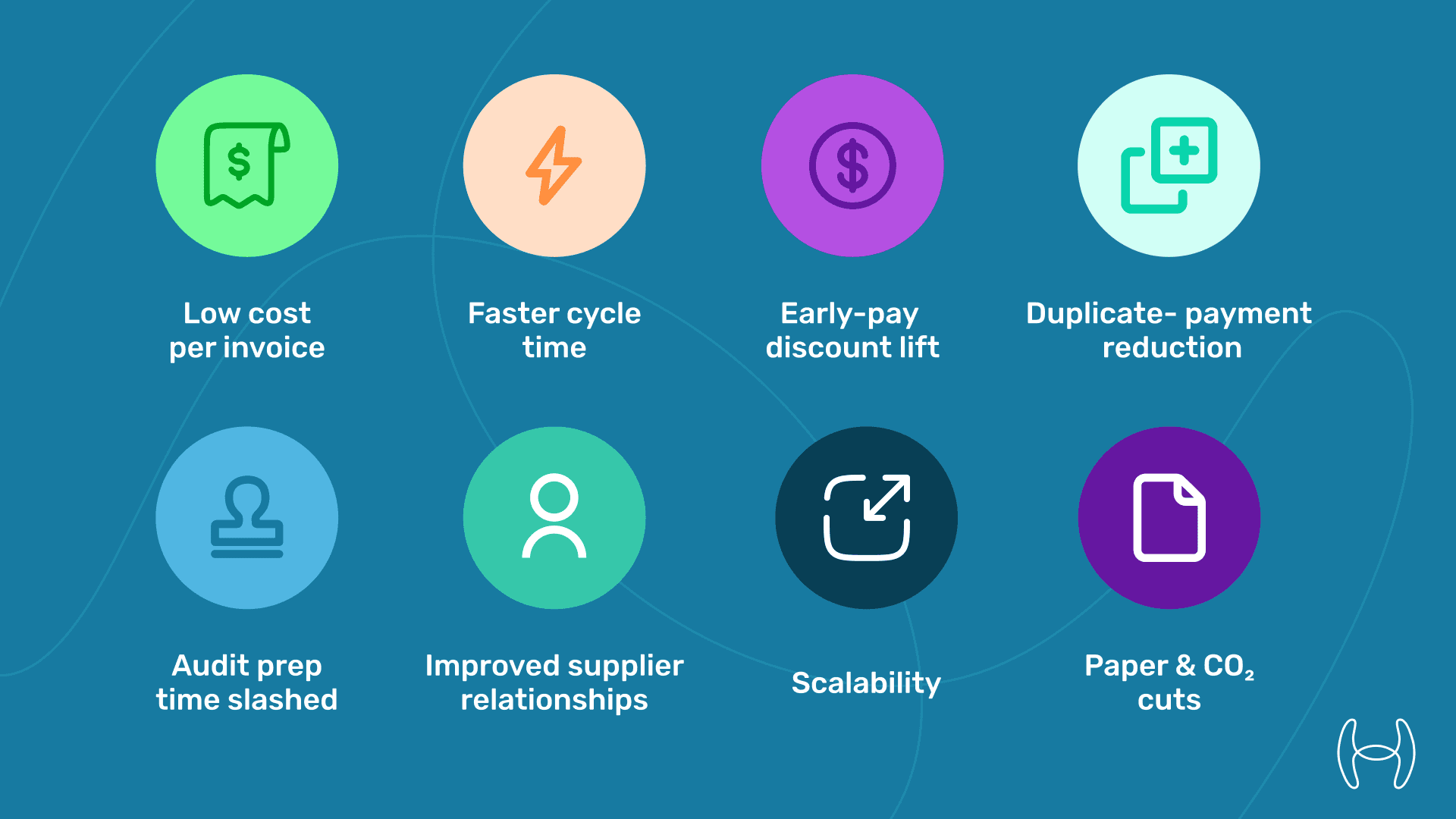 Low cost per invoice

Faster cycle time

Early-pay discount lift

Duplicate- payment reduction

Audit prep time slashed

Improved supplier relationships

Scalability

Paper & $CO_2$ cuts